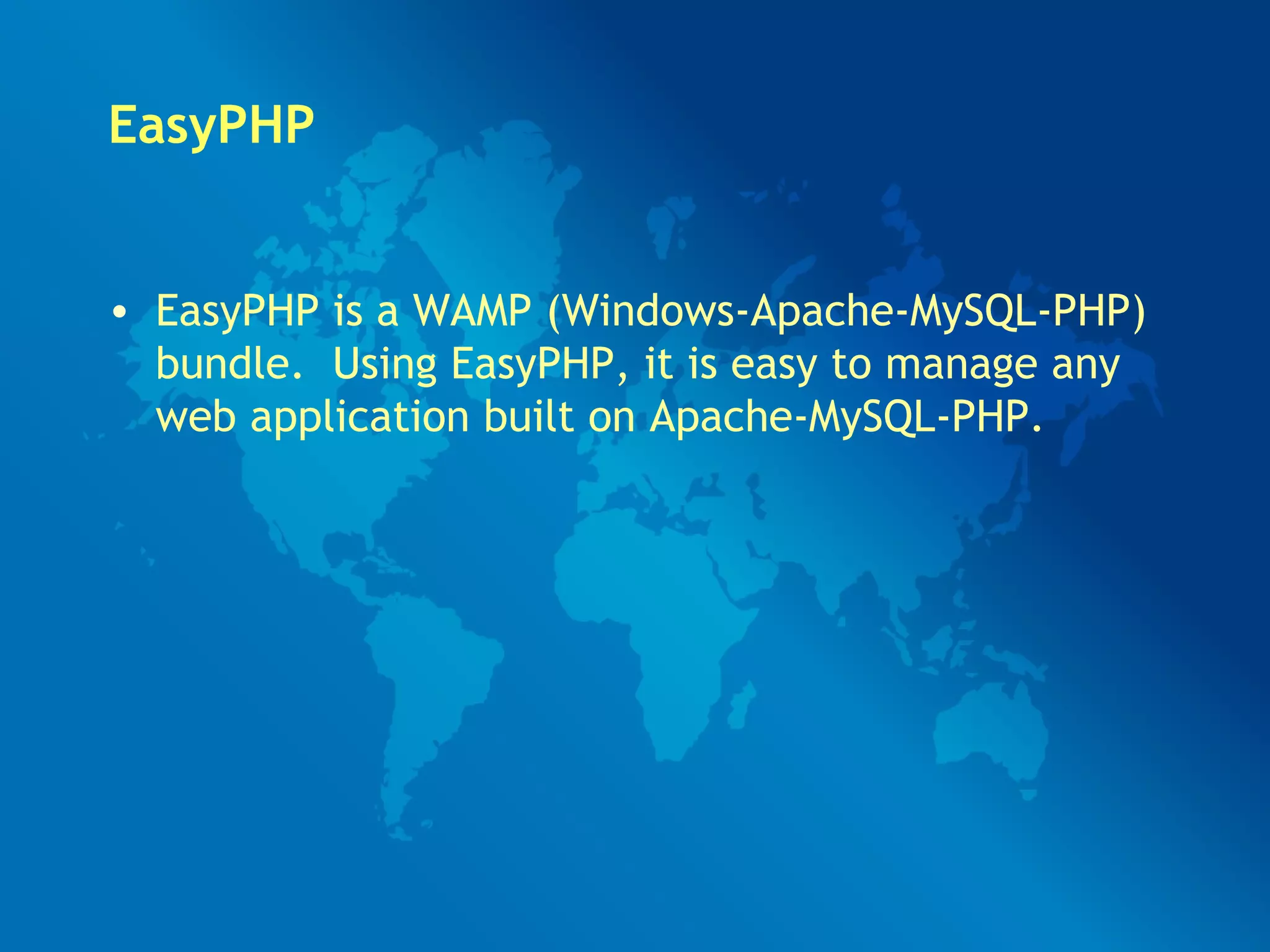 EasyPHP

• EasyPHP is a WAMP (Windows-Apache-MySQL-PHP) bundle. Using EasyPHP, it is easy to manage any web application built on Apache-MySQL-PHP.